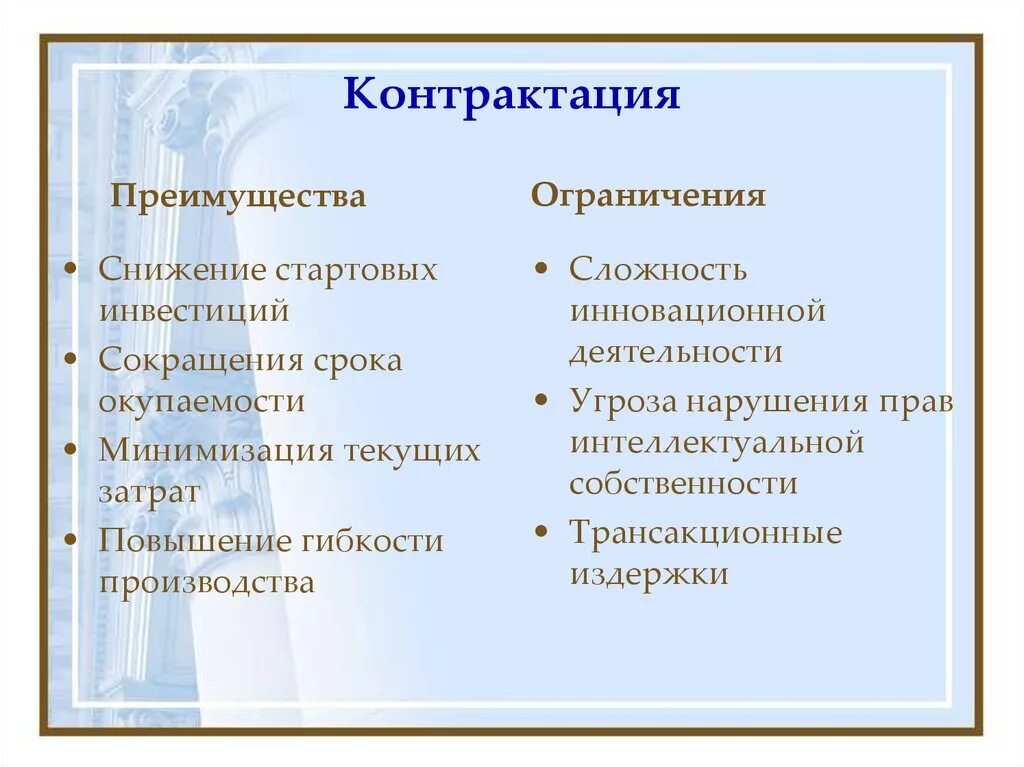 Контрактация

Преимущества

• Снижение стартовых инвестиций
• Сокращения срока окупаемости
• Минимизация текущих затрат
• Повышение гибкости производства

Ограничения

• Сложность инновационной деятельности
• Угроза нарушения прав интеллектуальной собственности
• Трансакционные издержки